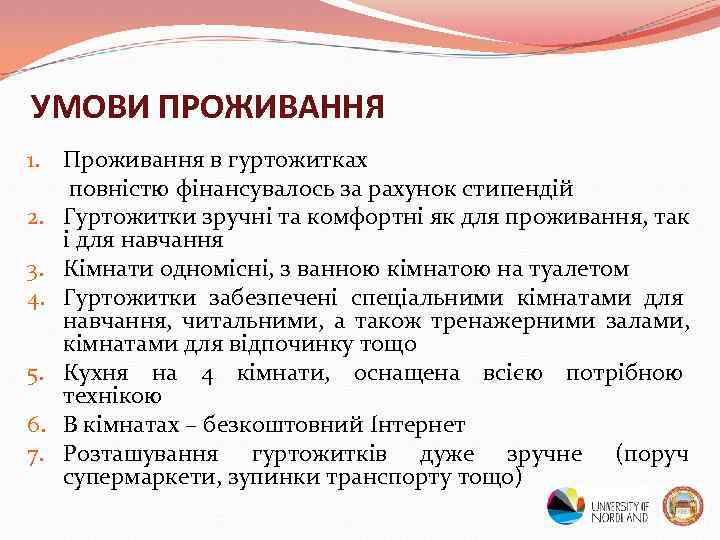 УМОВИ ПРОЖИВАННЯ

1. Проживання в гуртожитках повністю фінансувалось за рахунок стипендій
2. Гуртожитки зручні та комфортні як для проживання, так і для навчання
3. Кімнати одномісні, з ванною кімнатою на туалетом
4. Гуртожитки забезпечені спеціальними кімнатами для навчання, читальними, а також тренажерними залами, кімнатами для відпочинку тощо
5. Кухня на 4 кімнати, оснащена всією потрібною технікою
6. В кімнатах – безкоштовний Інтернет
7. Розташування гуртожитків дуже зручне (поруч супермаркети, зупинки транспорту тощо)

UNIVERSITY OF NORDLAND